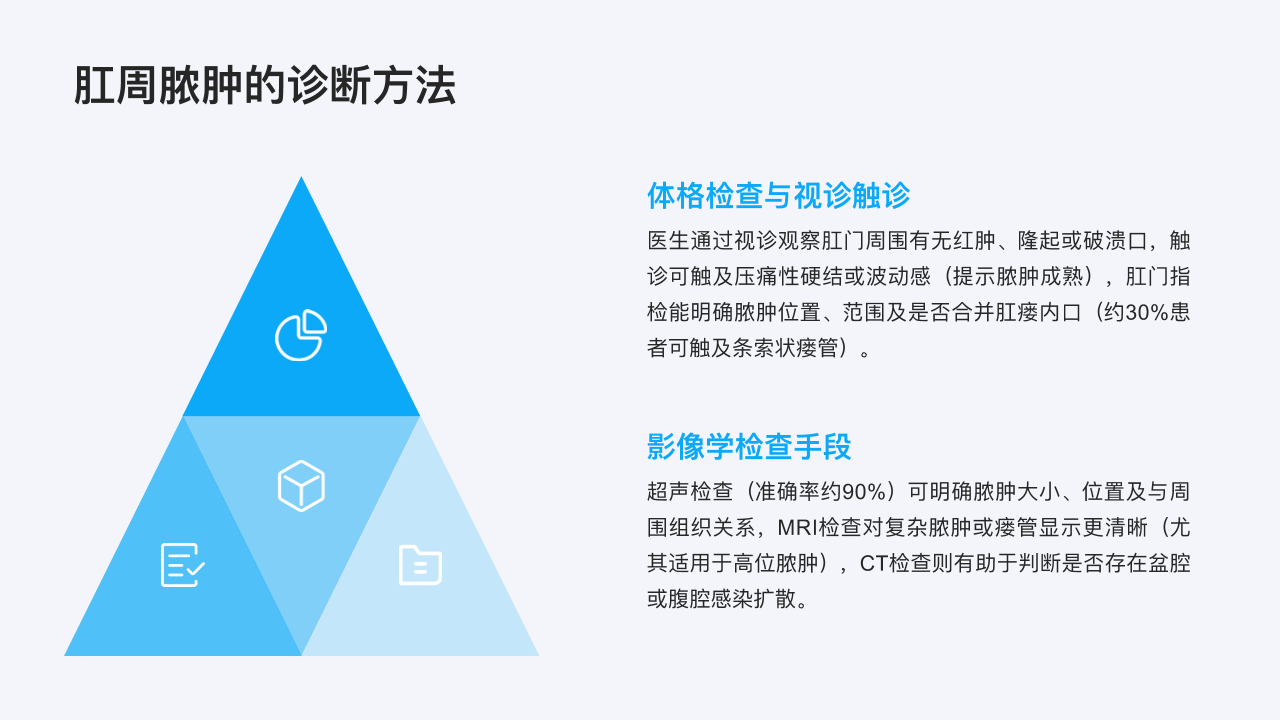 肛周脓肿的诊断方法

体格检查与视诊触诊

医生通过视诊观察肛门周围有无红肿、隆起或破溃口，触诊可触及压痛性硬结或波动感（提示脓肿成熟），肛门指检能明确脓肿位置、范围及是否合并肛瘘内口（约30%患者可触及条索状瘘管）。

影像学检查手段

超声检查（准确率约90%）可明确脓肿大小、位置及与周围组织关系，MRI检查对复杂脓肿或瘘管显示更清晰（尤其适用于高位脓肿），CT检查则有助于判断是否存在盆腔或腹腔感染扩散。